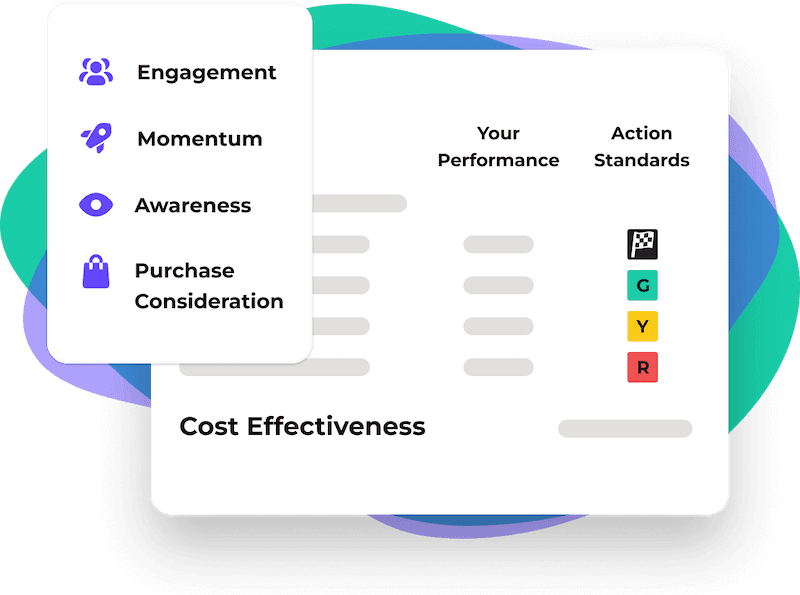 Engagement

Momentum

Awareness

Purchase Consideration

Your Performance

Action Standards

G

Y

R

Cost Effectiveness